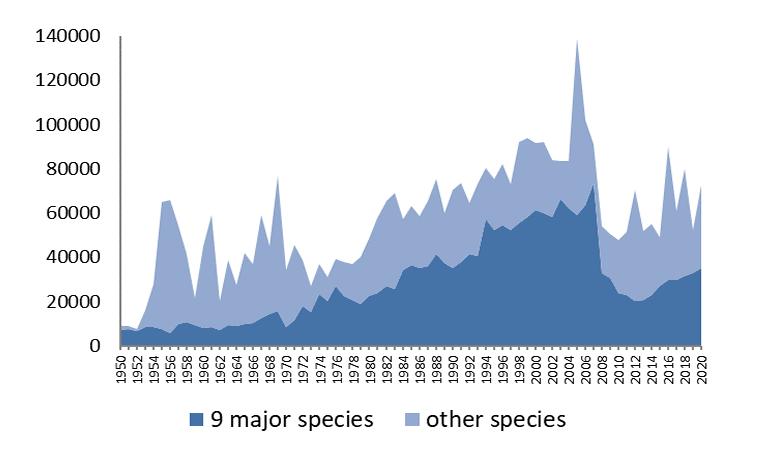 140000
120000
100000
80000
60000
40000
20000
0

1950
1952
1954
1956
1958
1960
1962
1964
1966
1968
1970
1972
1974
1976
1978
1980
1982
1984
1986
1988
1990
1992
1994
1996
1998
2000
2002
2004
2006
2008
2010
2012
2014
2016
2018
2020

9 major species
other species